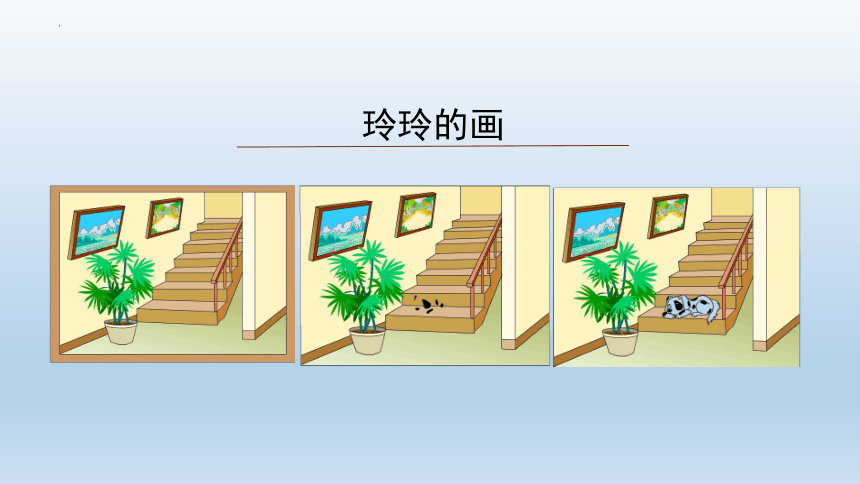 玲玲的画